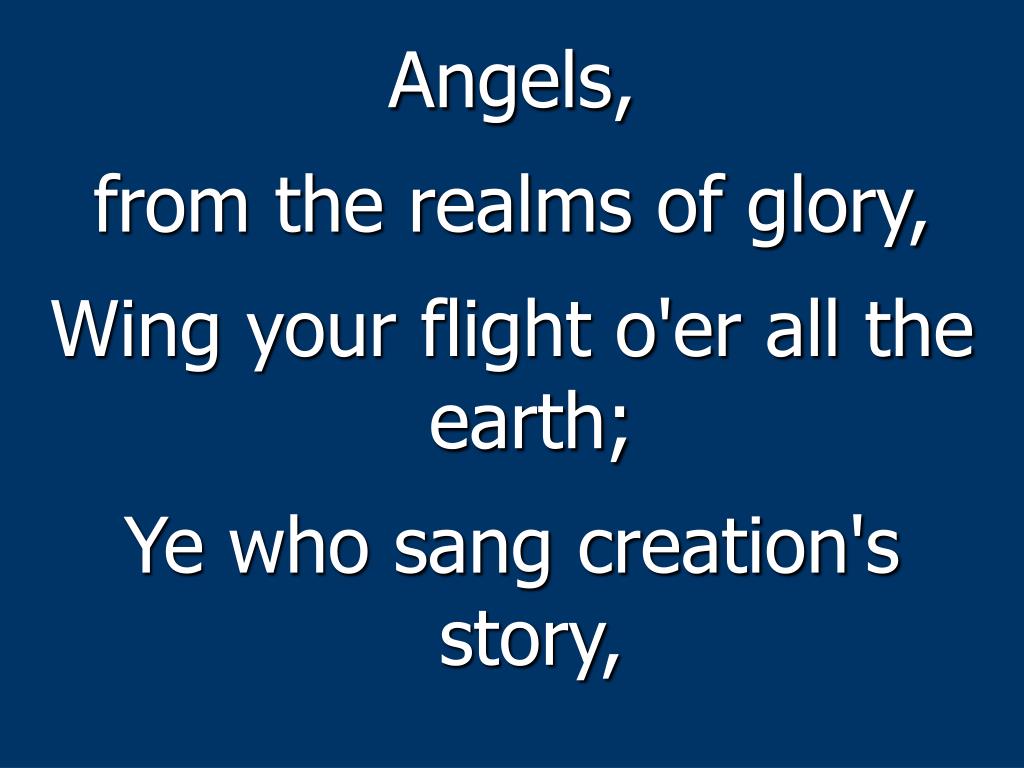 Angels,

from the realms of glory,

Wing your flight o'er all the earth;

Ye who sang creation's story,